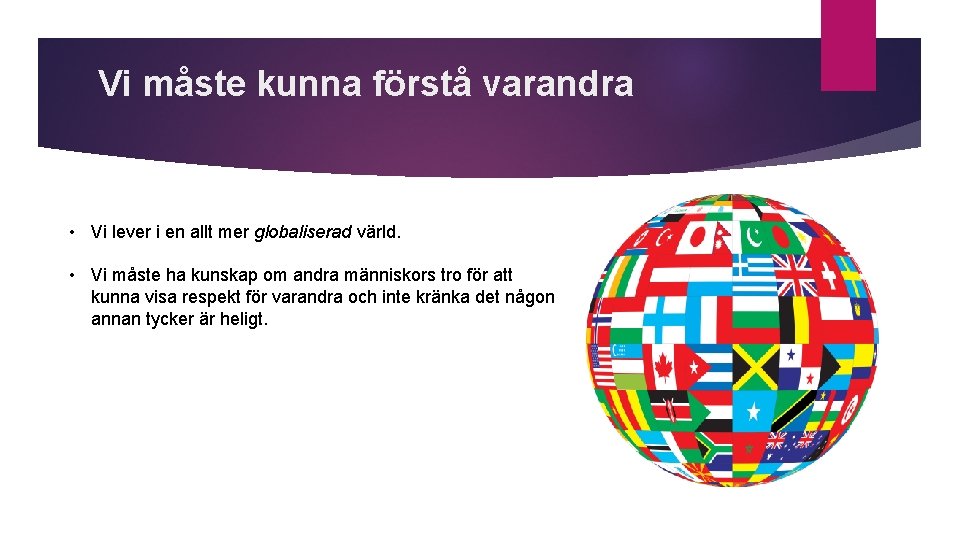 Vi måste kunna förstå varandra

• Vi lever i en allt mer globaliserad värld.

• Vi måste ha kunskap om andra människors tro för att kunna visa respekt för varandra och inte kränka det någon annan tycker är heligt.